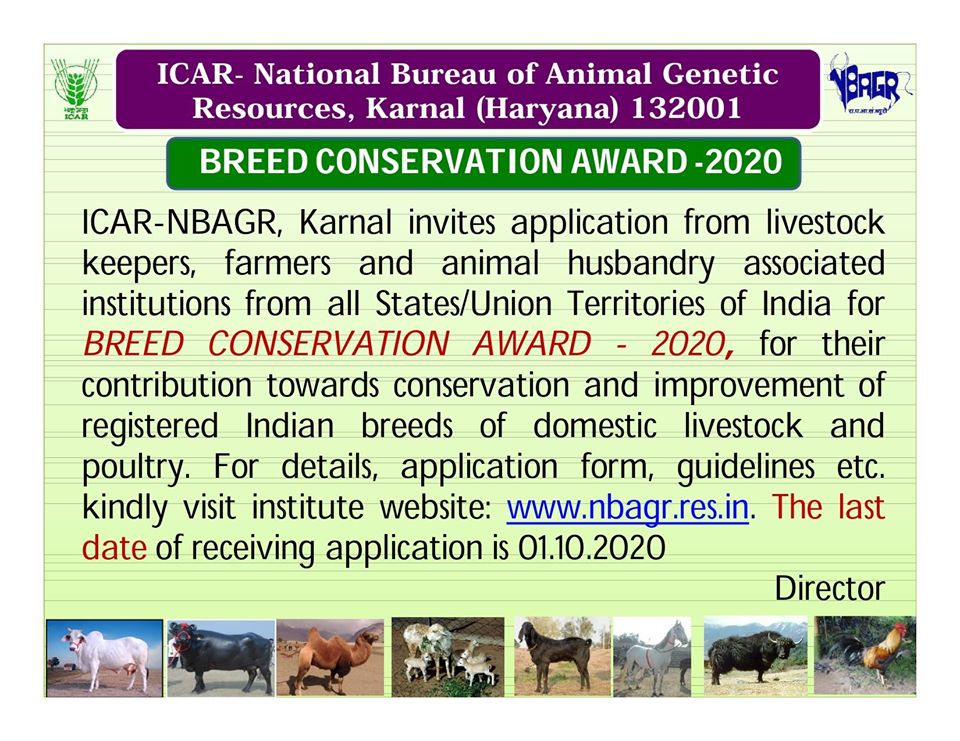 ICAR
ICAR- National Bureau of Animal Genetic Resources, Karnal (Haryana) 132001

NBAGR

BREED CONSERVATION AWARD -2020

ICAR-NBAGR, Karnal invites application from livestock keepers, farmers and animal husbandry associated institutions from all States/Union Territories of India for BREED CONSERVATION AWARD - 2020, for their contribution towards conservation and improvement of registered Indian breeds of domestic livestock and poultry. For details, application form, guidelines etc. kindly visit institute website: www.nbagr.res.in. The last date of receiving application is 01.10.2020

Director